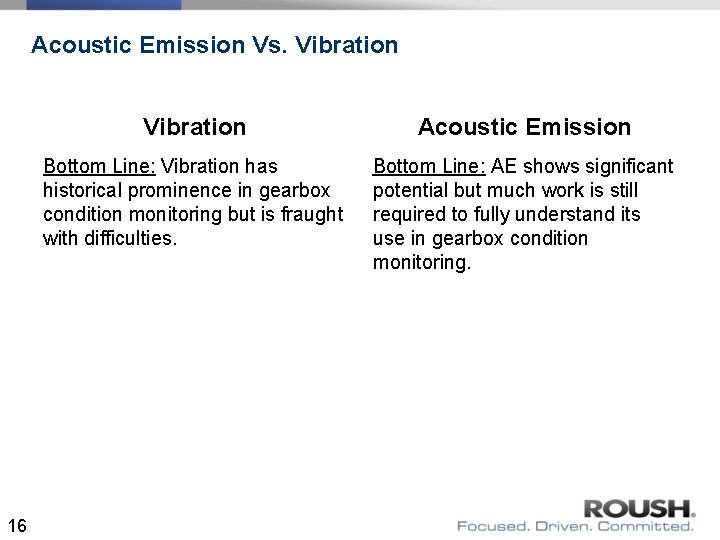 Acoustic Emission Vs. Vibration

Vibration

Bottom Line: Vibration has historical prominence in gearbox condition monitoring but is fraught with difficulties.

Acoustic Emission

Bottom Line: AE shows significant potential but much work is still required to fully understand its use in gearbox condition monitoring.

16

ROUSH®
Focused. Driven. Committed.